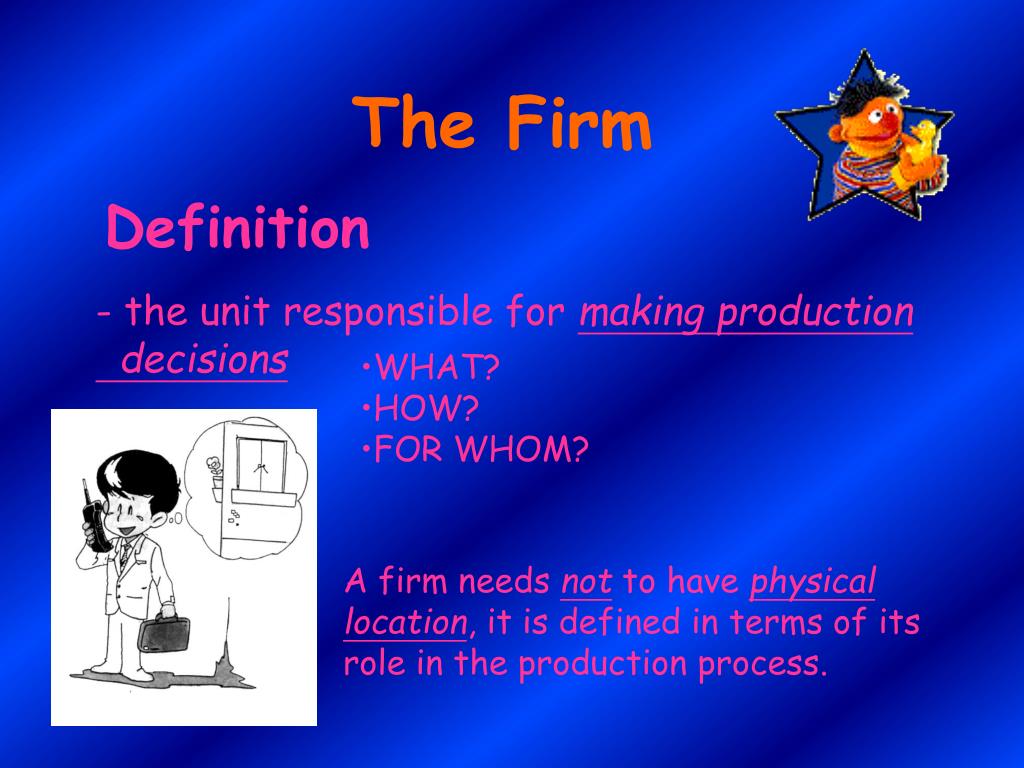 The Firm

Definition

- the unit responsible for making production decisions

•WHAT?
•HOW?
•FOR WHOM?

A firm needs not to have physical location, it is defined in terms of its role in the production process.